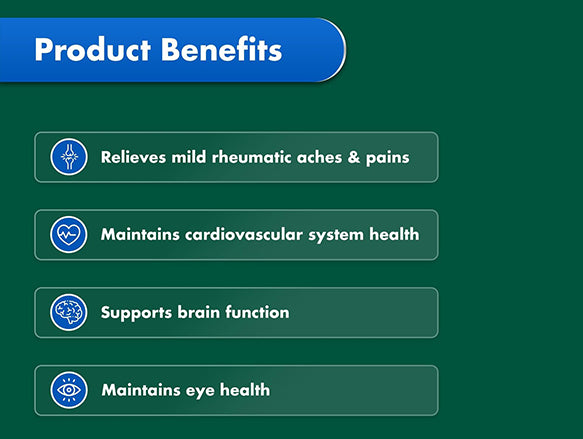 Product Benefits

Relieves mild rheumatic aches & pains

Maintains cardiovascular system health

Supports brain function

Maintains eye health